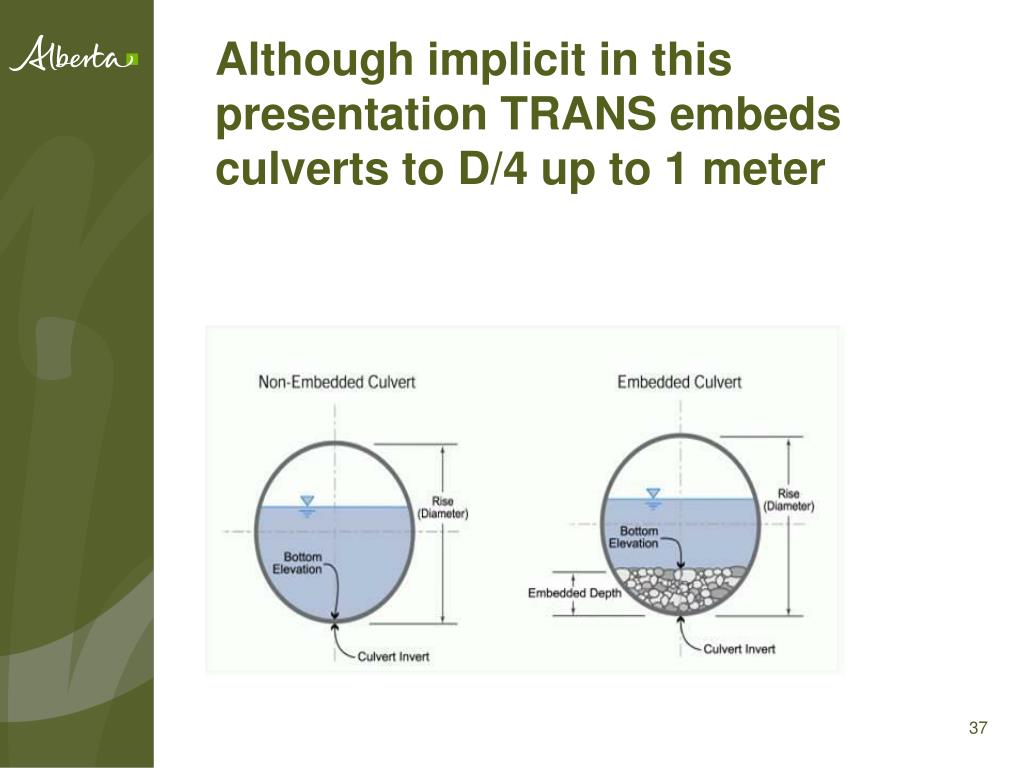 Alberta

Although implicit in this presentation TRANS embeds culverts to D/4 up to 1 meter

Non-Embedded Culvert

Rise (Diameter)

Bottom Elevation

Culvert Invert

Embedded Culvert

Rise (Diameter)

Bottom Elevation

Embedded Depth

Culvert Invert

37